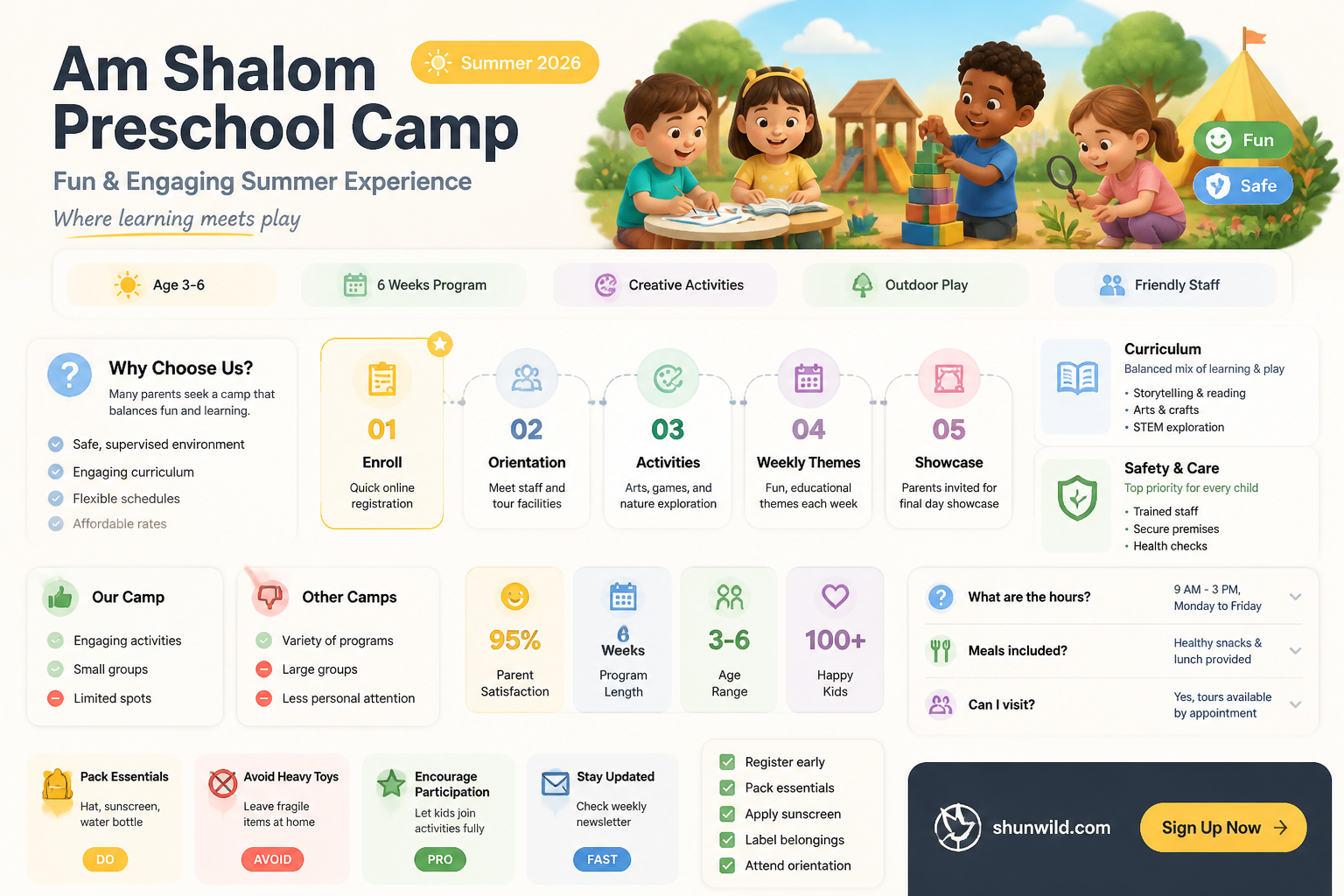 Am Shalom Preschool Camp

Summer 2026

Fun & Engaging Summer Experience

Where learning meets play

Fun

Safe

Age 3-6

6 Weeks Program

Creative Activities

Outdoor Play

Friendly Staff

Why Choose Us?

Many parents seek a camp that balances fun and learning.

Safe, supervised environment

Engaging curriculum

Flexible schedules

Affordable rates

01
Enroll
Quick online registration

02
Orientation
Meet staff and tour facilities

03
Activities
Arts, games, and nature exploration

04
Weekly Themes
Fun, educational themes each week

05
Showcase
Parents invited for final day showcase

Curriculum
Balanced mix of learning & play
• Storytelling & reading
• Arts & crafts
• STEM exploration

Safety & Care
Top priority for every child
• Trained staff
• Secure premises
• Health checks

Our Camp

Engaging activities

Small groups

Limited spots

Other Camps

Variety of programs

Large groups

Less personal attention

95%
Parent Satisfaction

6 Weeks
Program Length

3-6
Age Range

100+
Happy Kids

What are the hours?
9 AM - 3 PM, Monday to Friday

Meals included?
Healthy snacks & lunch provided

Can I visit?
Yes, tours available by appointment

Pack Essentials
Hat, sunscreen, water bottle
DO

Avoid Heavy Toys
Leave fragile items at home
AVOID

Encourage Participation
Let kids join activities fully
PRO

Stay Updated
Check weekly newsletter
FAST

Register early

Pack essentials

Apply sunscreen

Label belongings

Attend orientation

shunwild.com

Sign Up Now